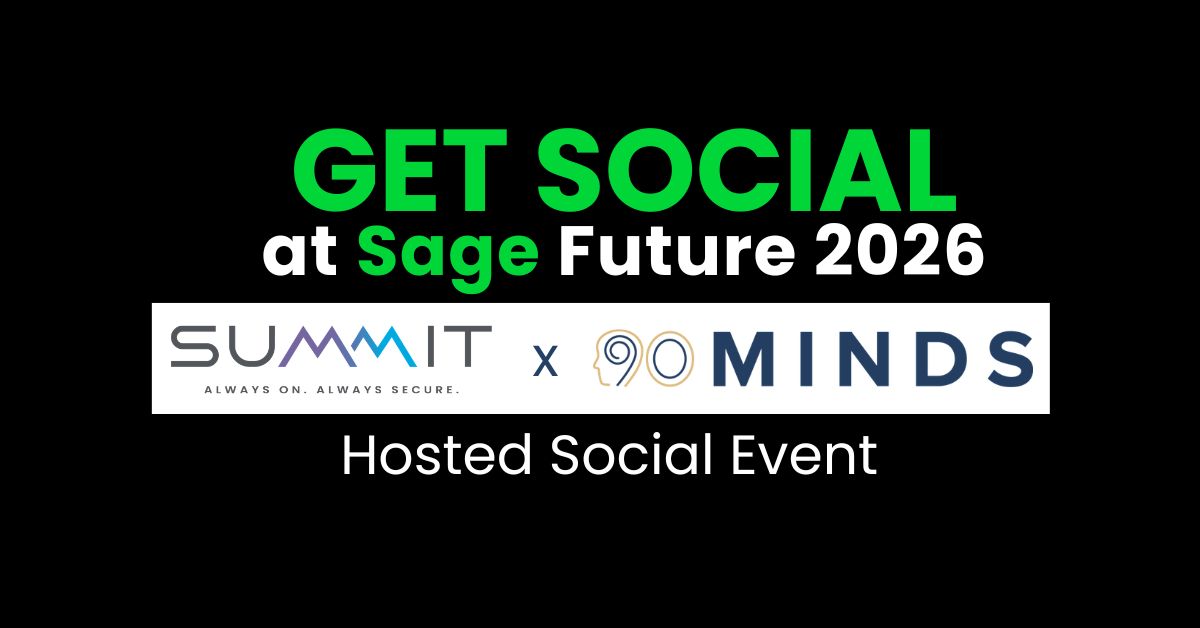 GET SOCIAL
at Sage Future 2026

SUMMIT
ALWAYS ON. ALWAYS SECURE.
x
90 MINDS

Hosted Social Event